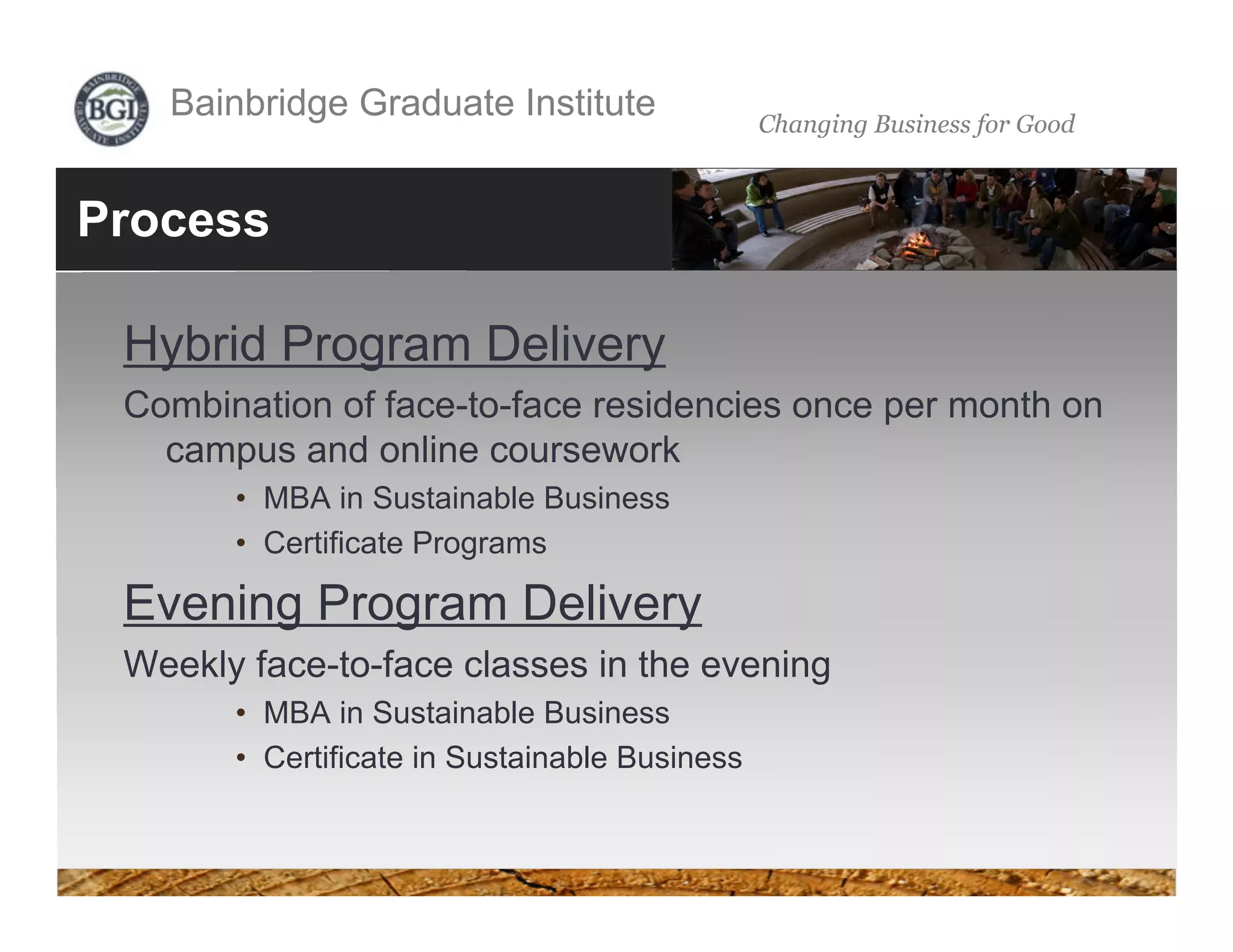 BAINBRIDGE BGI GRADUATE INSTITUTE

Bainbridge Graduate Institute

Changing Business for Good

Process

Hybrid Program Delivery

Combination of face-to-face residencies once per month on campus and online coursework

• MBA in Sustainable Business
• Certificate Programs

Evening Program Delivery

Weekly face-to-face classes in the evening

• MBA in Sustainable Business
• Certificate in Sustainable Business